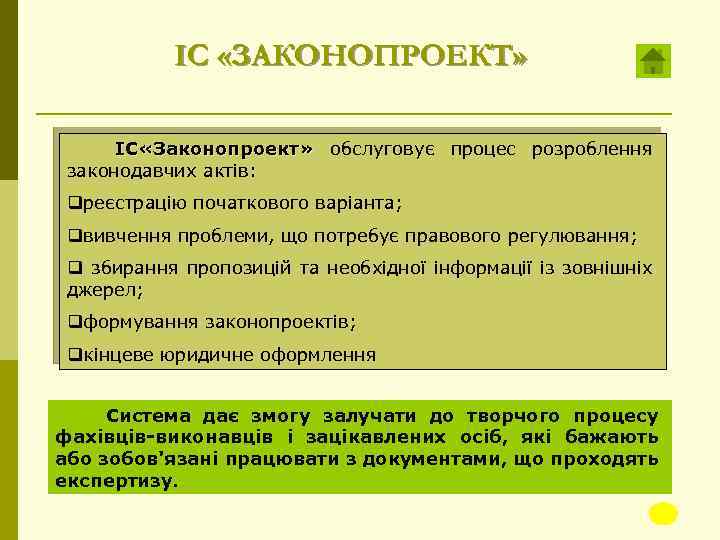 ІС «ЗАКОНОПРОЕКТ»

ІС«Законопроект» обслуговує процес розроблення законодавчих актів:

❑реєстрацію початкового варіанта;

❑вивчення проблеми, що потребує правового регулювання;

❑ збирання пропозицій та необхідної інформації із зовнішніх джерел;

❑формування законопроектів;

❑кінцеве юридичне оформлення

Система дає змогу залучати до творчого процесу фахівців-виконавців і зацікавлених осіб, які бажають або зобов'язані працювати з документами, що проходять експертизу.